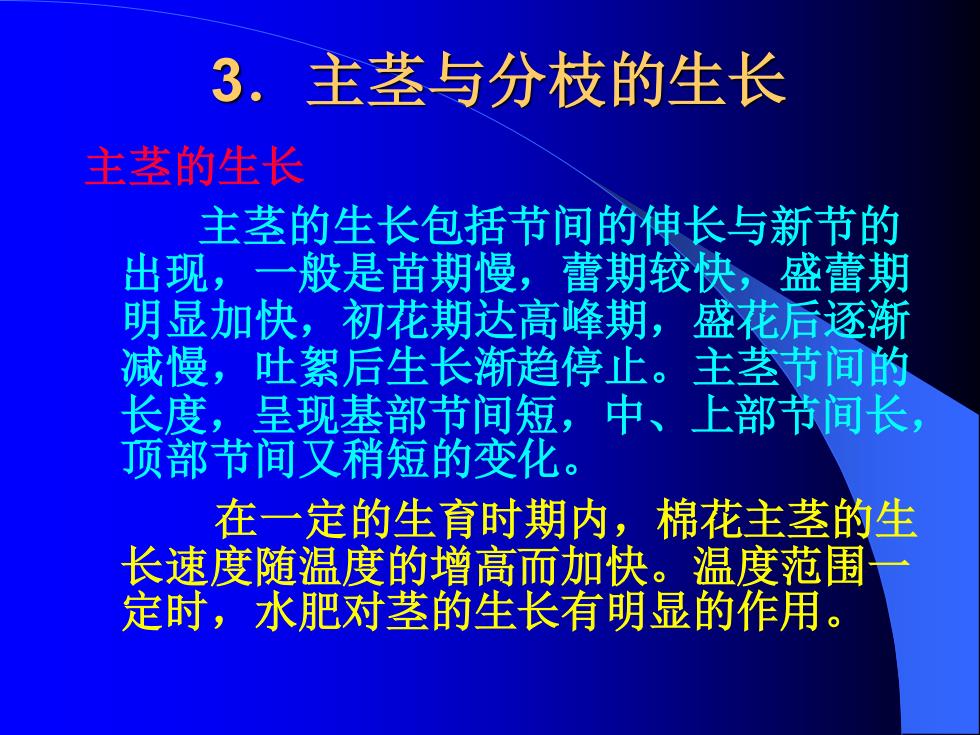 3. 主茎与分枝的生长

主茎的生长

主茎的生长包括节间的伸长与新节的出现，一般是苗期慢，蕾期较快，盛蕾期明显加快，初花期达高峰期，盛花后逐渐减慢，吐絮后生长渐趋停止。主茎节间的长度，呈现基部节间短，中、上部节间长，顶部节间又稍短的变化。

在一定的生育时期内，棉花主茎的生长速度随温度的增高而加快。温度范围一定时，水肥对茎的生长有明显的作用。